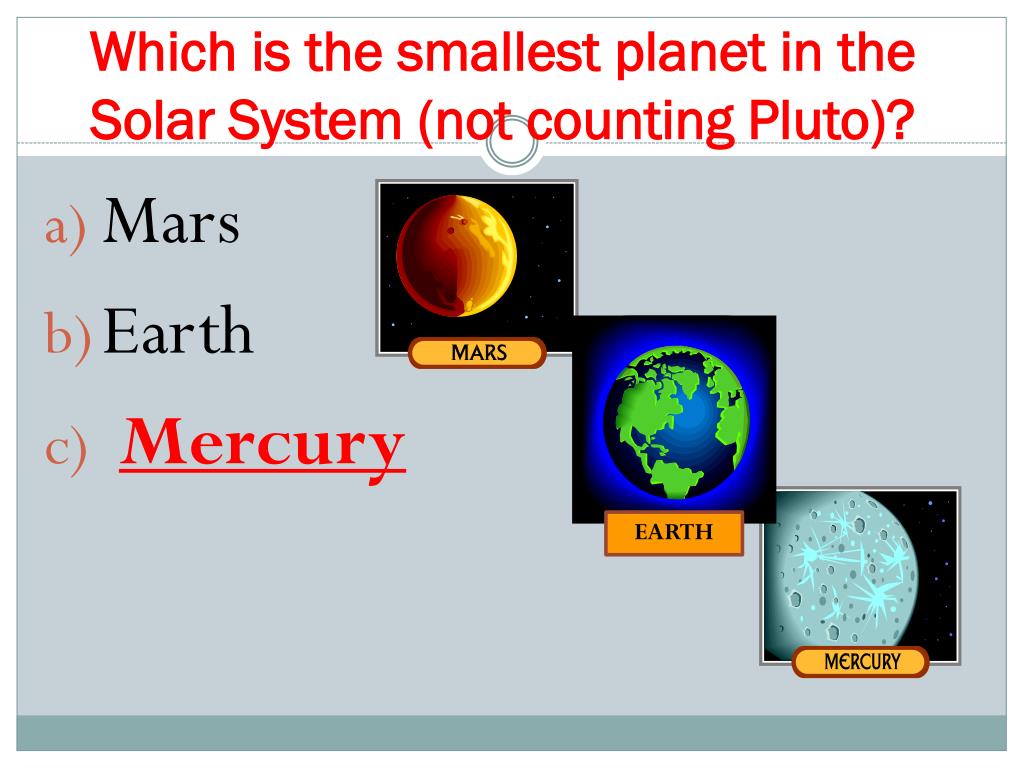 Which is the smallest planet in the Solar System (not counting Pluto)?

a) Mars

b) Earth

c) Mercury

MARS

EARTH

MERCURY